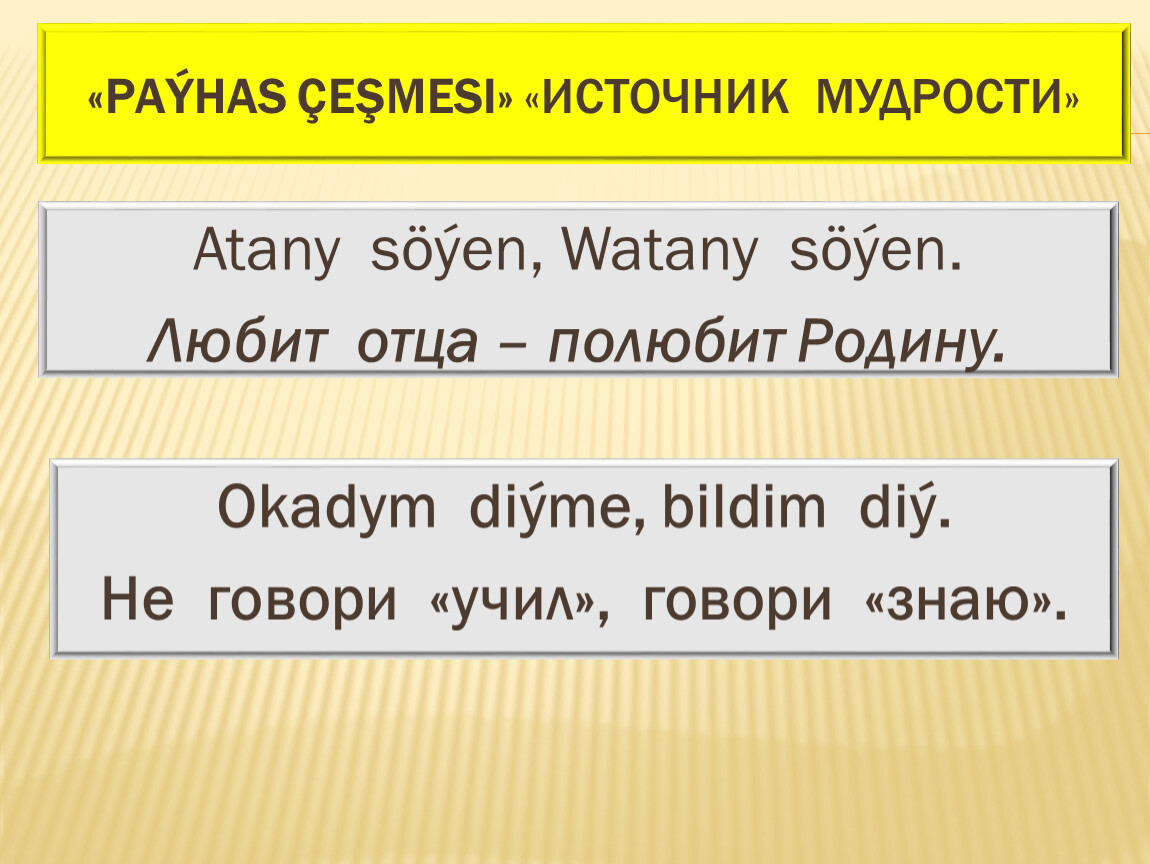 «PAÝHAS ÇEŞMESI» «ИСТОЧНИК МУДРОСТИ»

Atany söýen, Watany söýen.

Любит отца – полюбит Родину.

Okadym diýme, bildim diý.

Не говори «учил», говори «знаю».